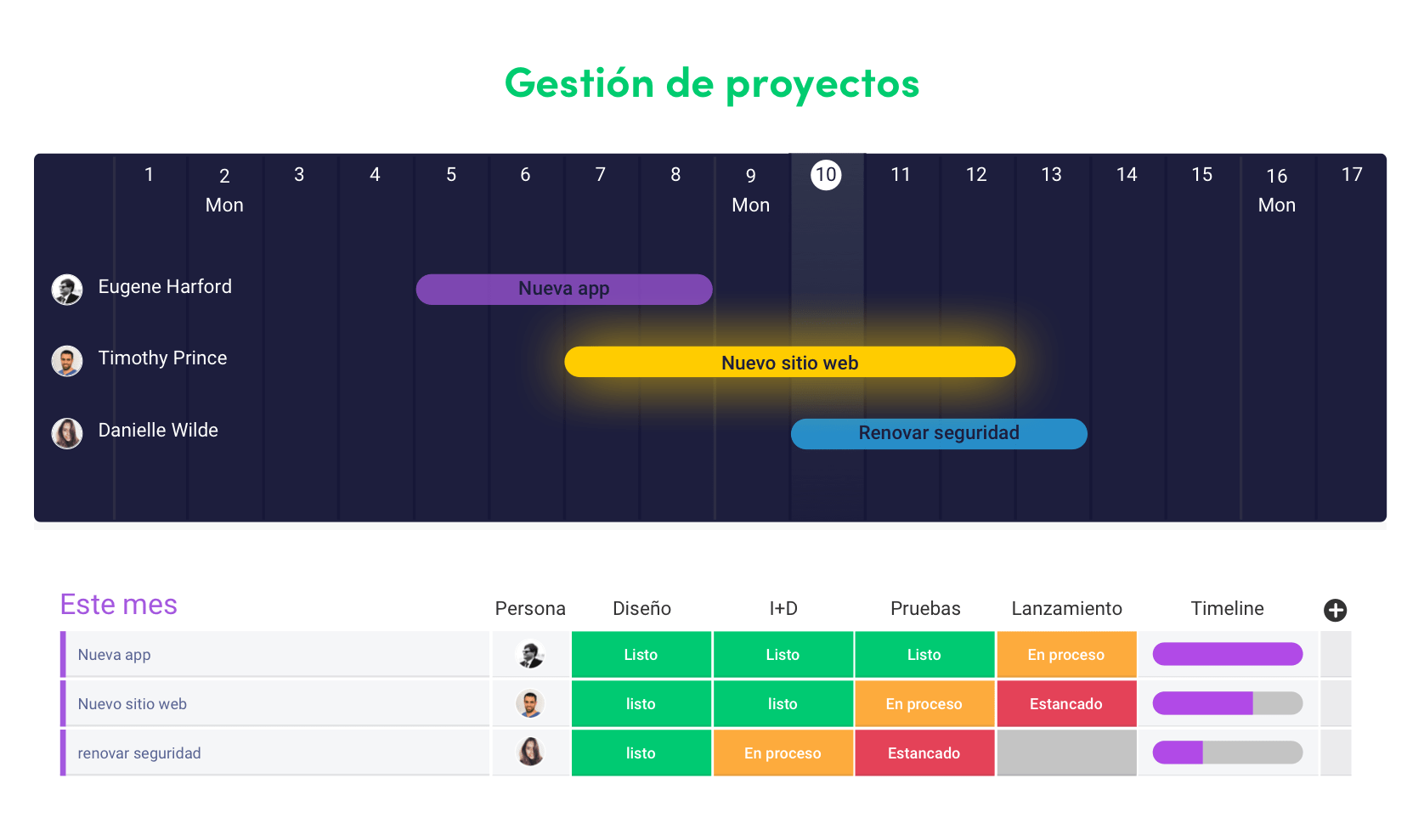 Gestión de proyectos

1 2 Mon 3 4 5 6 7 8 9 Mon 10 11 12 13 14 15 16 Mon 17

Eugene Harford
Nueva app

Timothy Prince
Nuevo sitio web

Danielle Wilde
Renovar seguridad

| Este mes | Persona | Diseño | I+D | Pruebas | Lanzamiento | Timeline |
|---|---|---|---|---|---|---|
| Nueva app | | Listo | Listo | Listo | En proceso | |
| Nuevo sitio web | | listo | listo | En proceso | Estancado | |
| renovar seguridad | | listo | En proceso | Estancado | | |